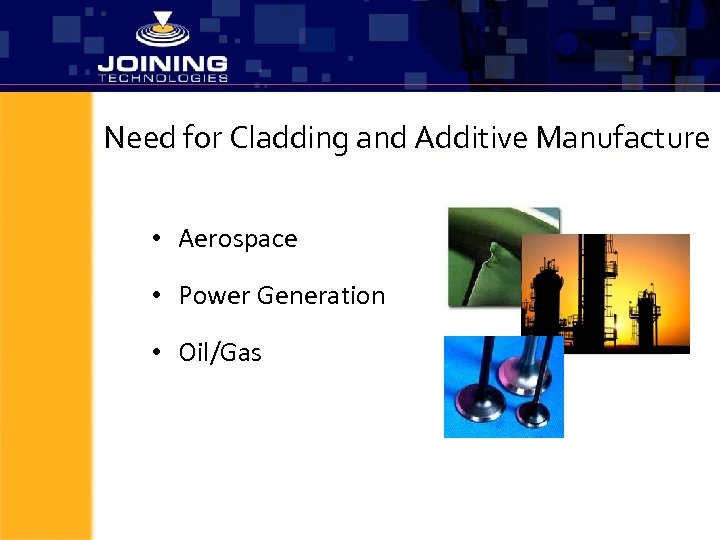 JOINING
TECHNOLOGIES

Need for Cladding and Additive Manufacture

• Aerospace
• Power Generation
• Oil/Gas